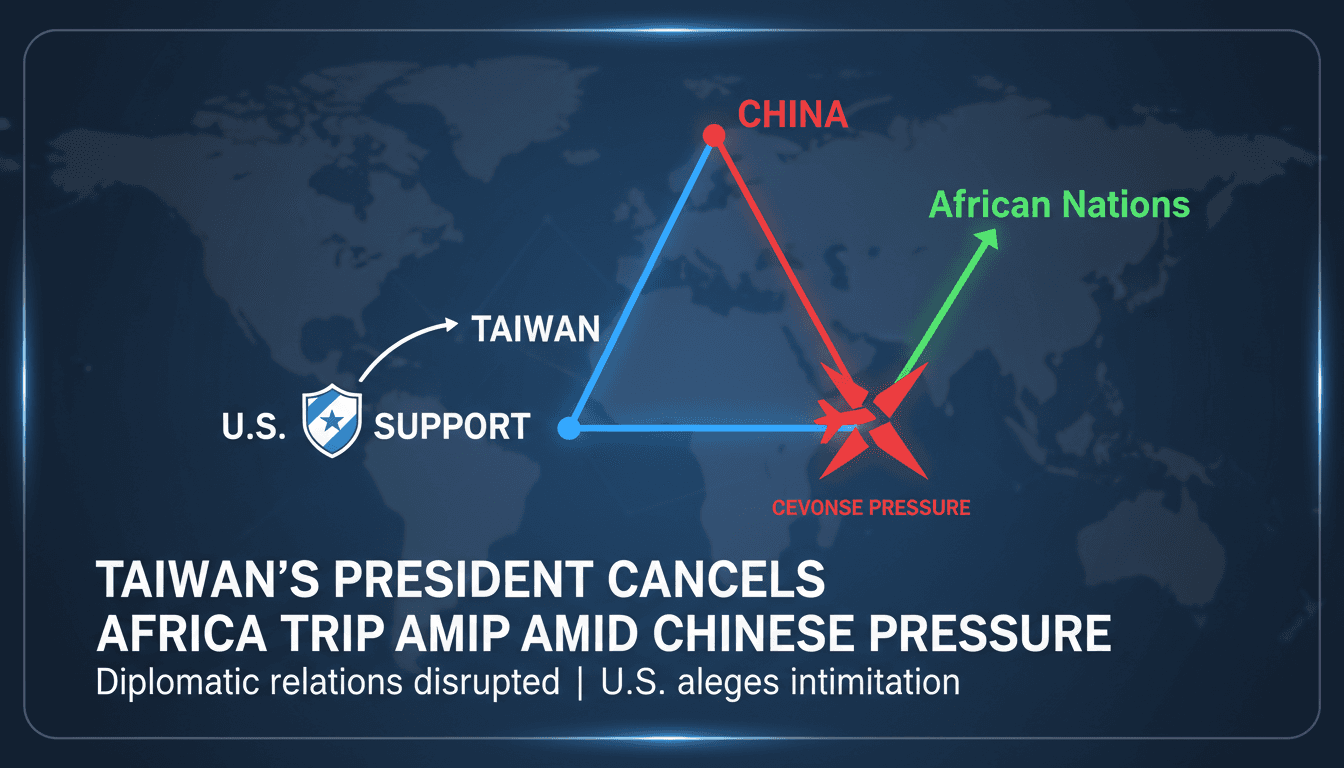 CHINA

African Nations

TAIWAN

U.S. SUPPORT

CEVONSE PRESSURE

TAIWAN'S PRESIDENT CANCELS AFRICA TRIP AMIP AMID CHINESE PRESSURE

Diplomatic relations disrupted | U.S. aleges intimitation